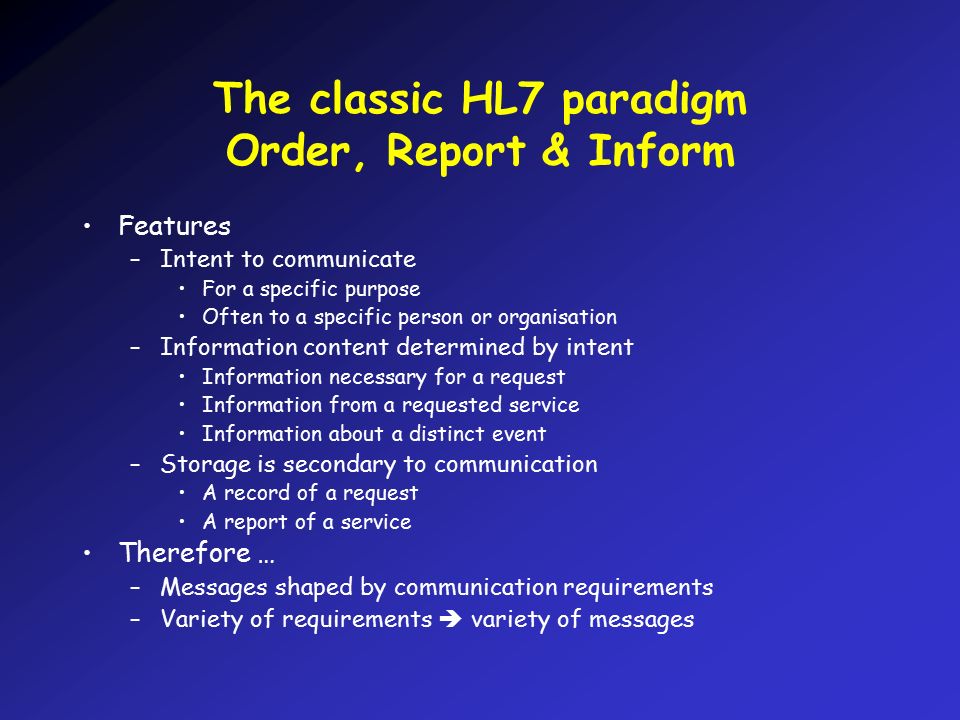 The classic HL7 paradigm
Order, Report & Inform

• Features
– Intent to communicate
• For a specific purpose
• Often to a specific person or organisation
– Information content determined by intent
• Information necessary for a request
• Information from a requested service
• Information about a distinct event
– Storage is secondary to communication
• A record of a request
• A report of a service
• Therefore …
– Messages shaped by communication requirements
– Variety of requirements ➔ variety of messages